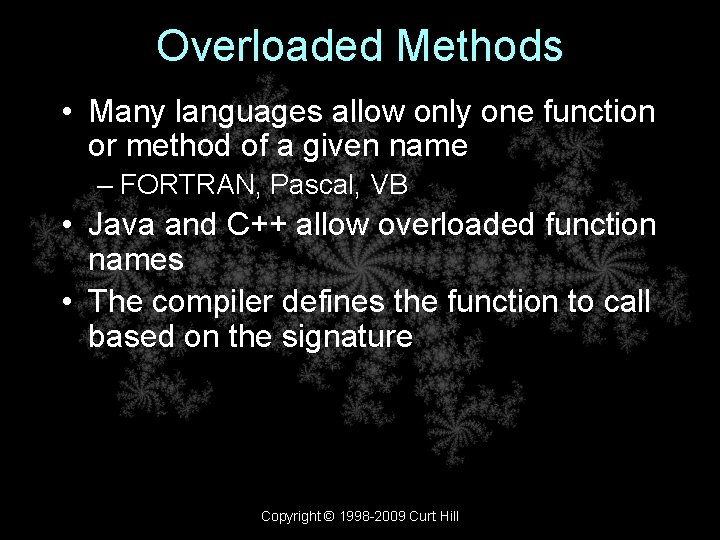 Overloaded Methods

• Many languages allow only one function or method of a given name
– FORTRAN, Pascal, VB
• Java and C++ allow overloaded function names
• The compiler defines the function to call based on the signature

Copyright © 1998-2009 Curt Hill